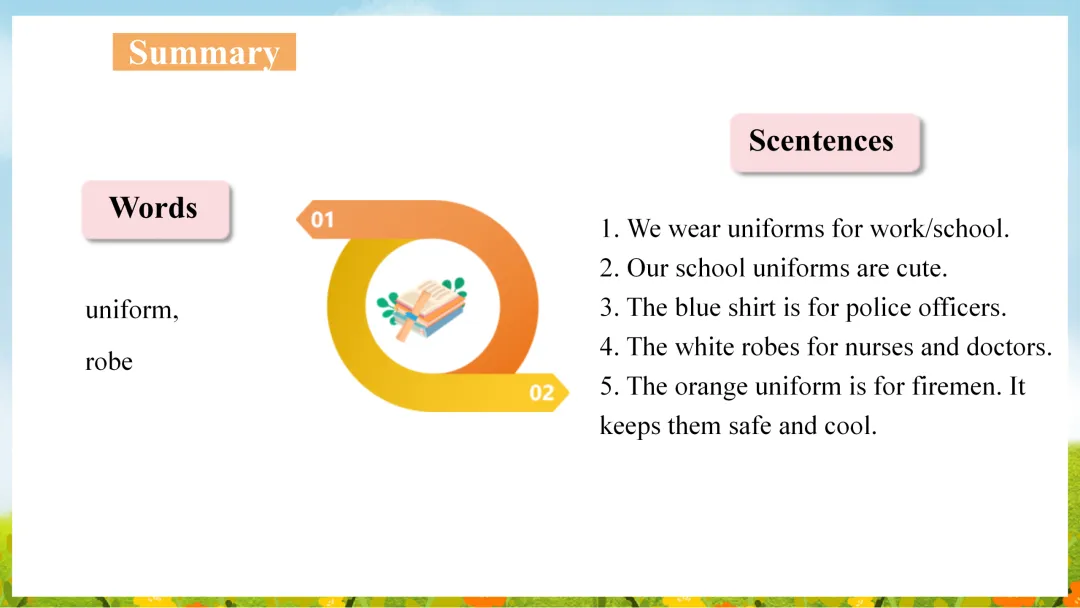 Summary

Words

uniform,

robe

01

02

Scentences

1. We wear uniforms for work/school.
2. Our school uniforms are cute.
3. The blue shirt is for police officers.
4. The white robes for nurses and doctors.
5. The orange uniform is for firemen. It keeps them safe and cool.